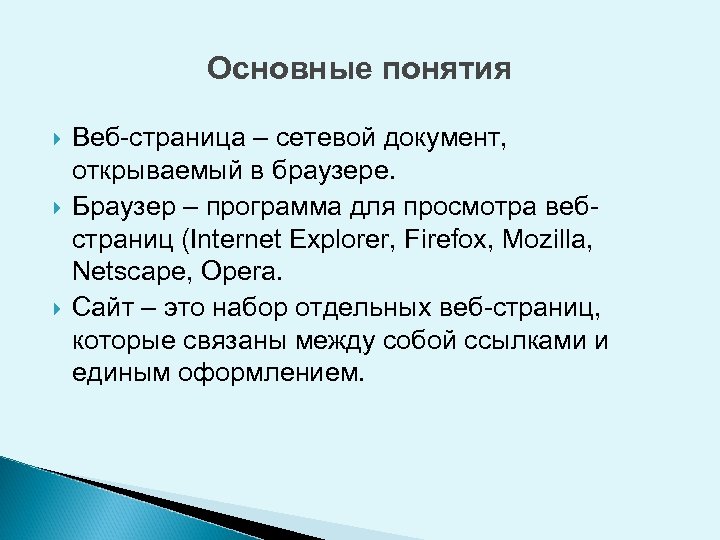 Основные понятия

Веб-страница – сетевой документ, открываемый в браузере.

Браузер – программа для просмотра веб-страниц (Internet Explorer, Firefox, Mozilla, Netscape, Opera.

Сайт – это набор отдельных веб-страниц, которые связаны между собой ссылками и единым оформлением.